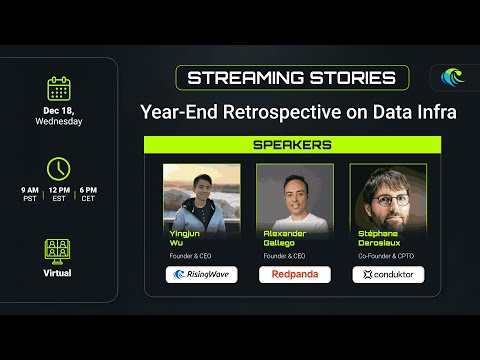 Dec 18,
Wednesday

9 AM PST | 12 PM EST | 6 PM CET

Virtual

STREAMING STORIES

Year-End Retrospective on Data Infra

SPEAKERS

Yingjun Wu
Founder & CEO
RisingWave

Alexander Gallego
Founder & CEO
Redpanda

Stéphane Derosiaux
Co-Founder & CPTO
conduktor